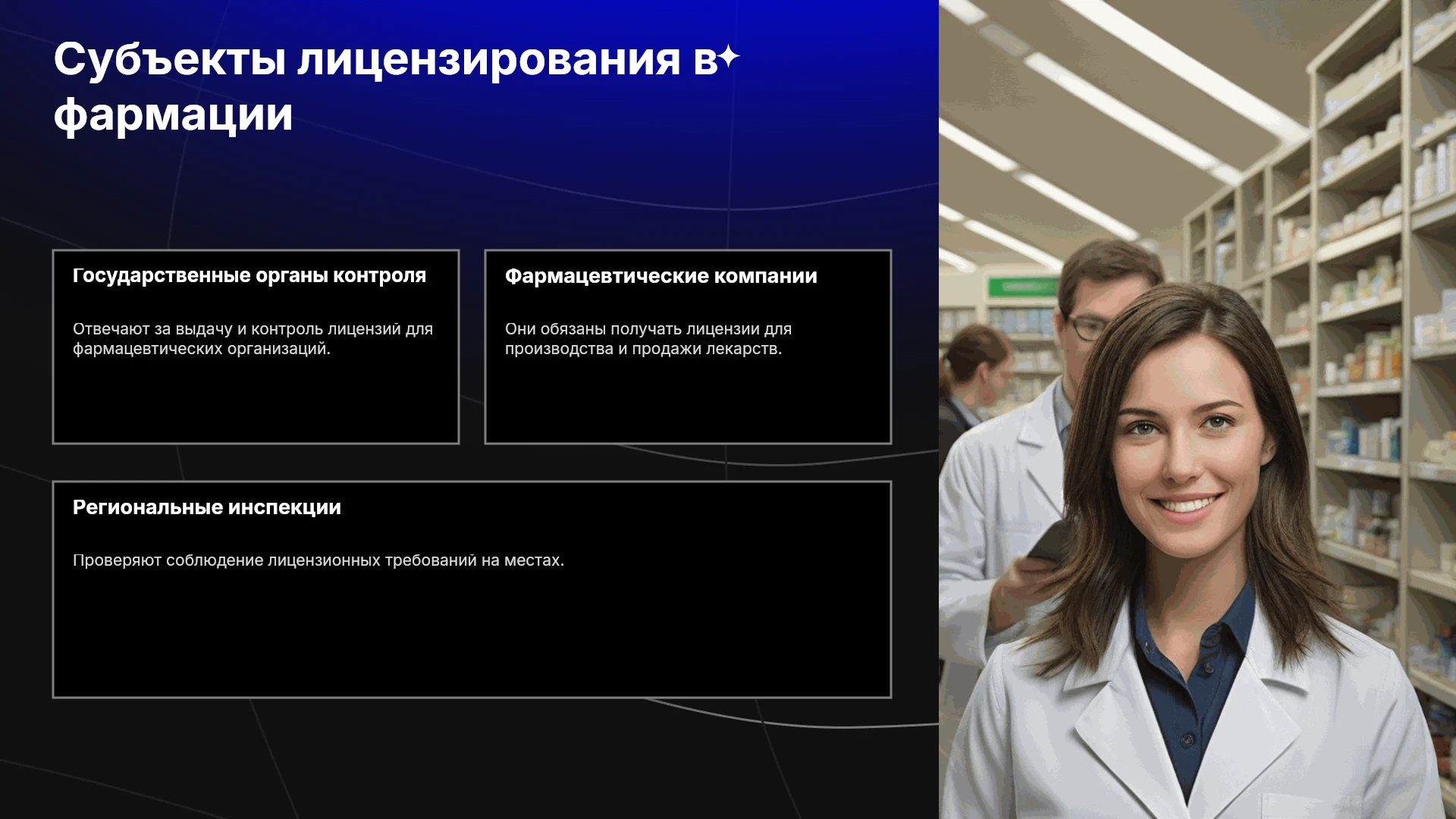 Субъекты лицензирования в фармации

Государственные органы контроля

Отвечают за выдачу и контроль лицензий для фармацевтических организаций.

Фармацевтические компании

Они обязаны получать лицензии для производства и продажи лекарств.

Региональные инспекции

Проверяют соблюдение лицензионных требований на местах.